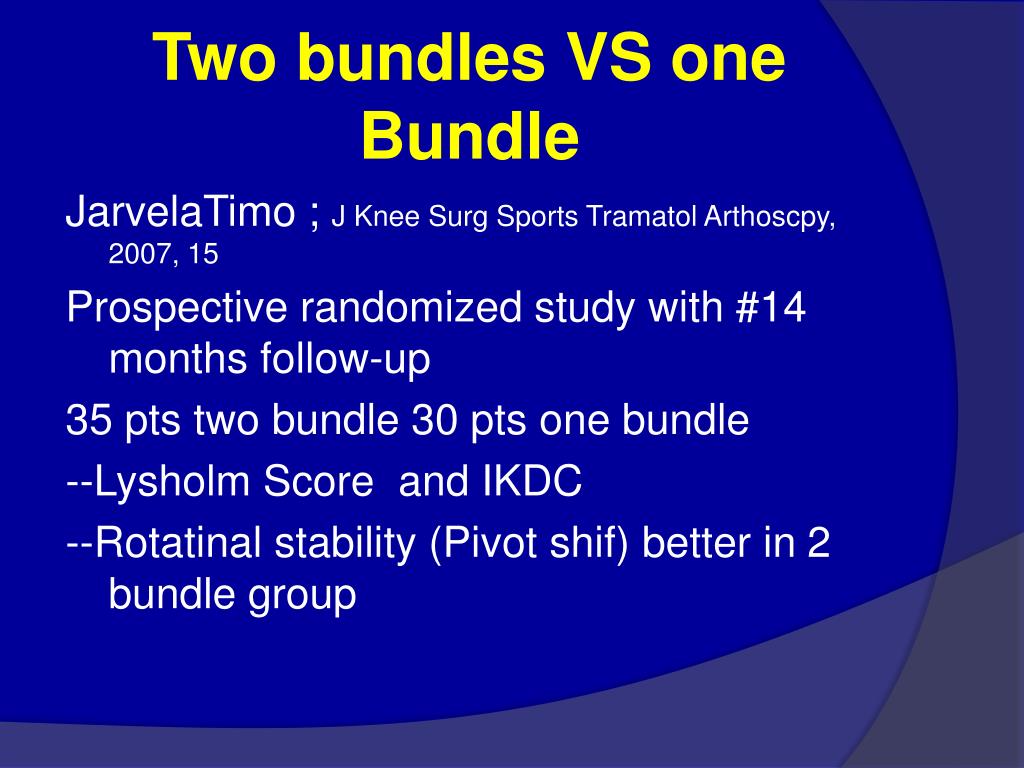 Two bundles VS one Bundle

JarvelaTimo ; J Knee Surg Sports Tramatol Arthoscpy, 2007, 15

Prospective randomized study with #14 months follow-up

35 pts two bundle 30 pts one bundle

--Lysholm Score and IKDC

--Rotatinal stability (Pivot shif) better in 2 bundle group